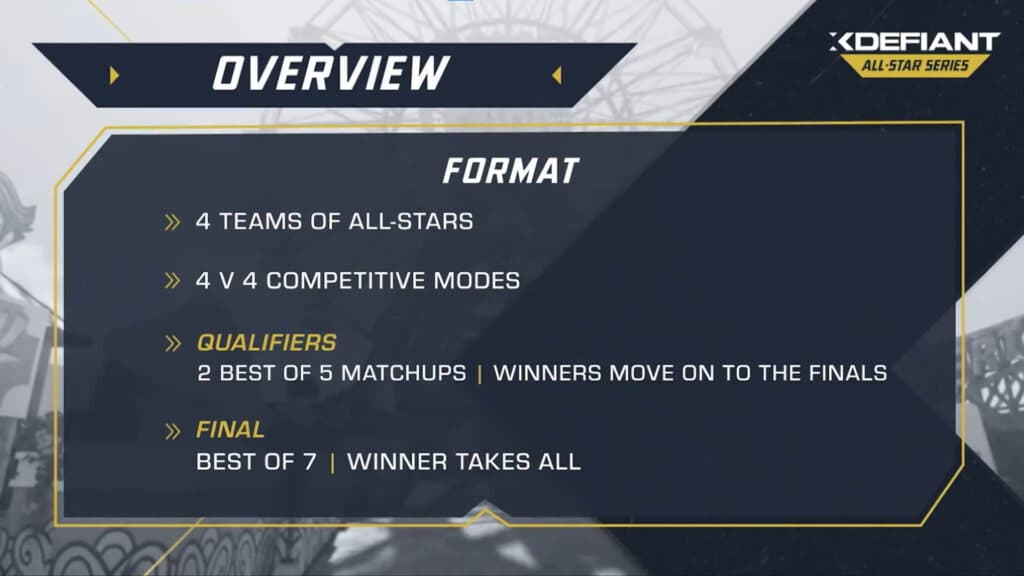 OVERVIEW

XDEFIANT
ALL-STAR SERIES

FORMAT

» 4 TEAMS OF ALL-STARS

» 4 V 4 COMPETITIVE MODES

» QUALIFIERS
2 BEST OF 5 MATCHUPS | WINNERS MOVE ON TO THE FINALS

» FINAL
BEST OF 7 | WINNER TAKES ALL